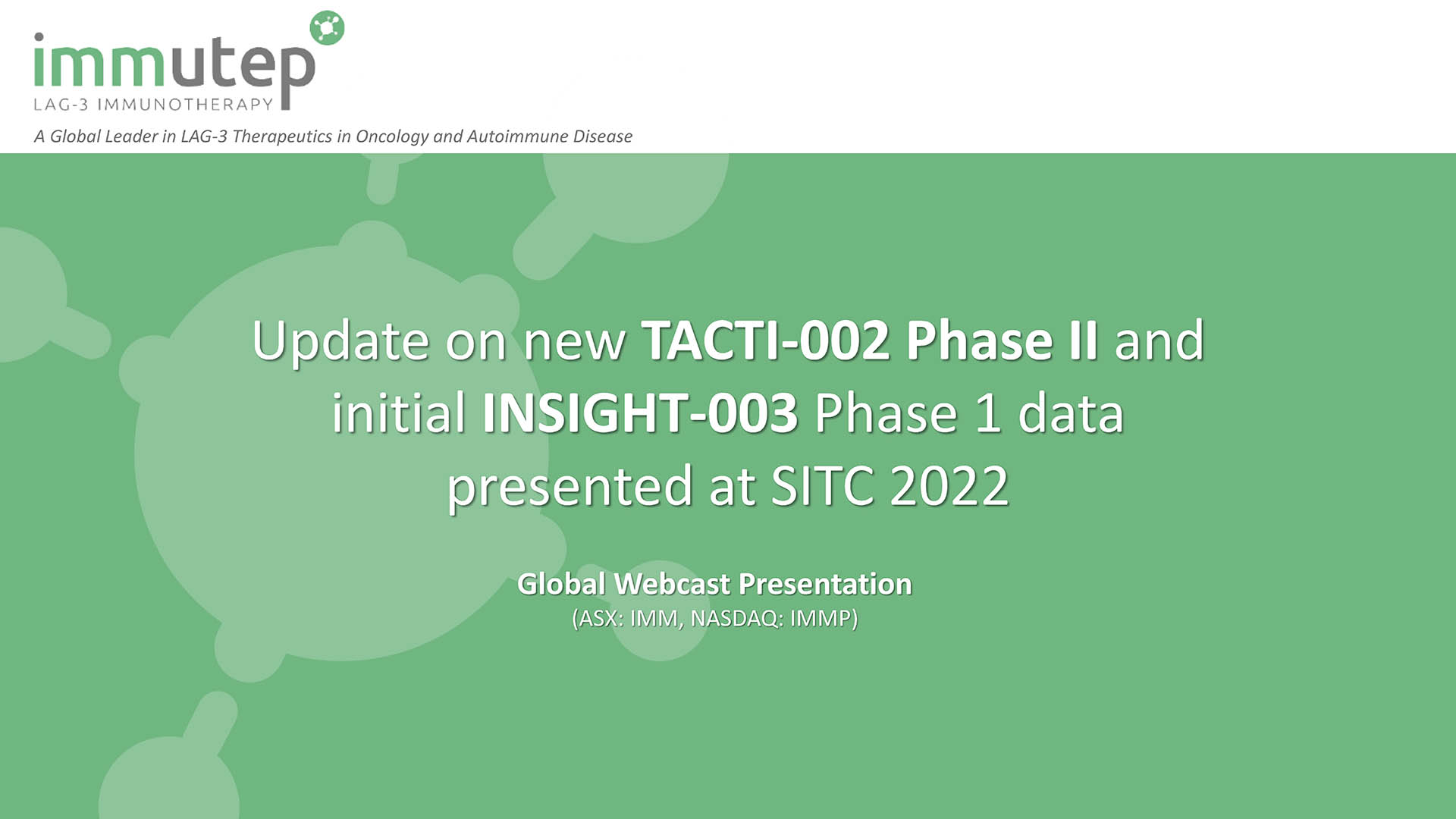 immutep
LAG-3 IMMUNOTHERAPY

A Global Leader in LAG-3 Therapeutics in Oncology and Autoimmune Disease

Update on new TACTI-002 Phase II and initial INSIGHT-003 Phase 1 data presented at SITC 2022

Global Webcast Presentation
(ASX: IMM, NASDAQ: IMMP)